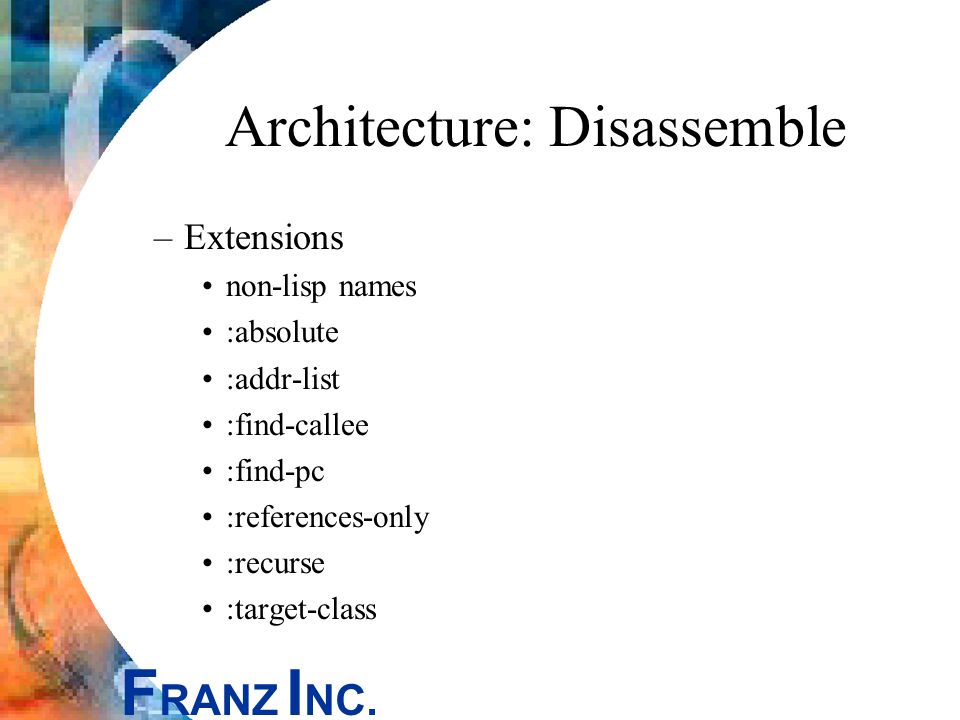 Architecture: Disassemble

– Extensions
• non-lisp names
• :absolute
• :addr-list
• :find-callee
• :find-pc
• :references-only
• :recurse
• :target-class

FRANZ INC.